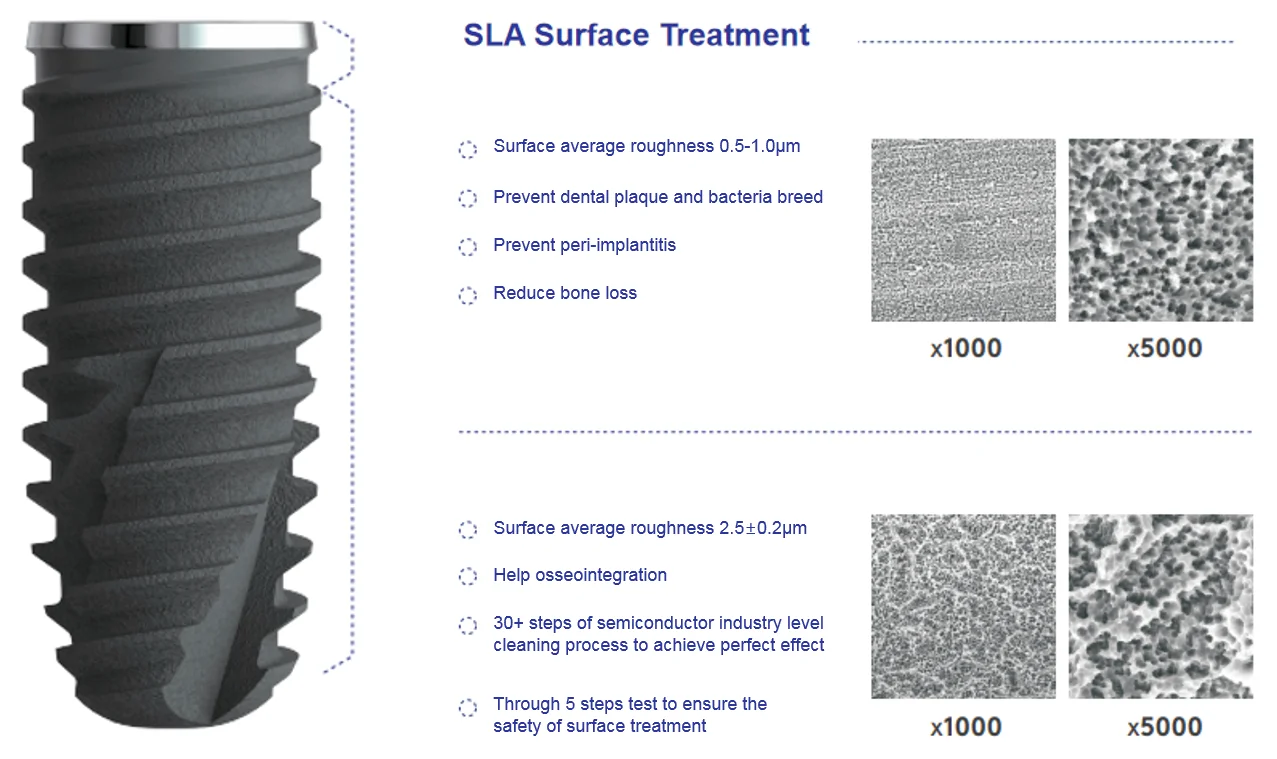 SLA Surface Treatment

Surface average roughness 0.5-1.0μm

Prevent dental plaque and bacteria breed

Prevent peri-implantitis

Reduce bone loss

x1000

x5000

Surface average roughness 2.5±0.2μm

Help osseointegration

30+ steps of semiconductor industry level cleaning process to achieve perfect effect

Through 5 steps test to ensure the safety of surface treatment

x1000

x5000